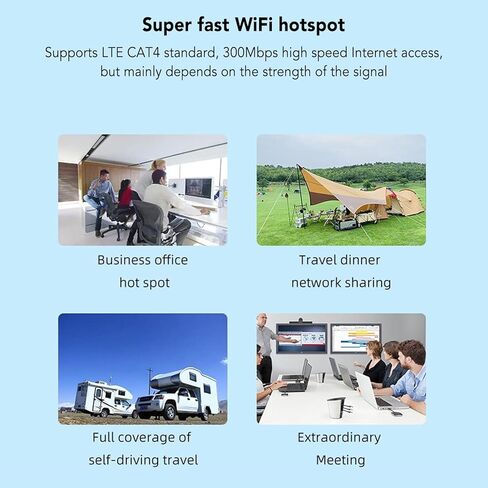 Super fast WiFi hotspot

Supports LTE CAT4 standard, 300Mbps high speed Internet access, but mainly depends on the strength of the signal

Business office hot spot

Travel dinner network sharing

Full coverage of self-driving travel

Extraordinary Meeting